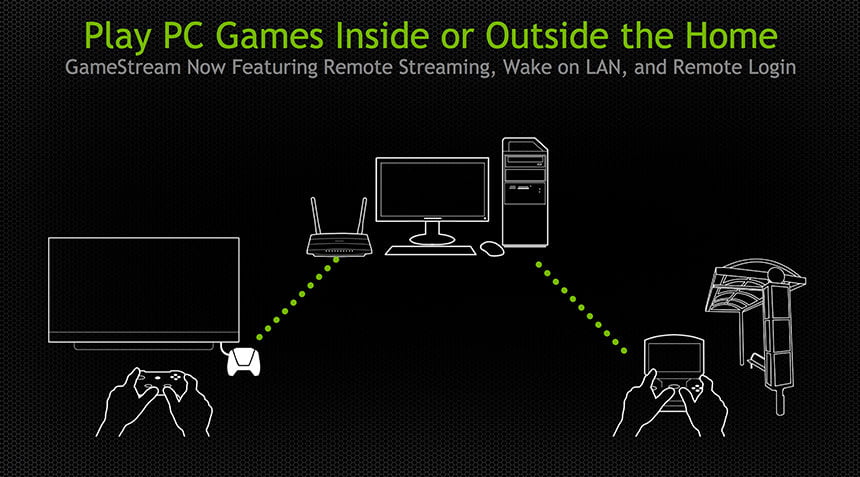 Play PC Games Inside or Outside the Home
GameStream Now Featuring Remote Streaming, Wake on LAN, and Remote Login